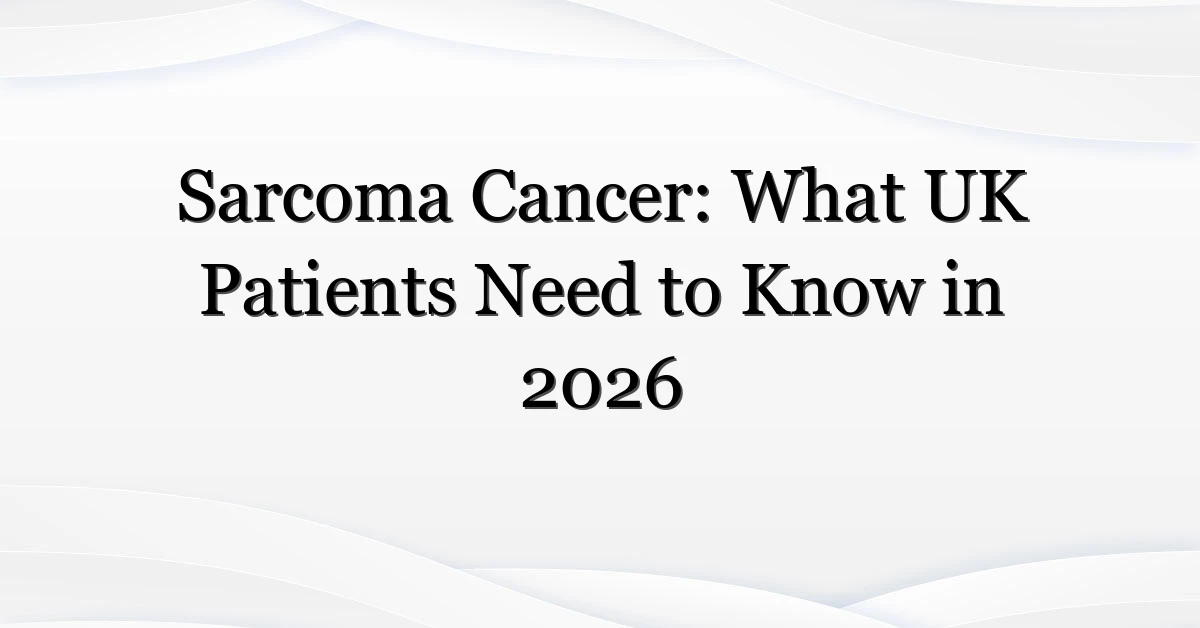 Sarcoma Cancer: What UK Patients Need to Know in 2026